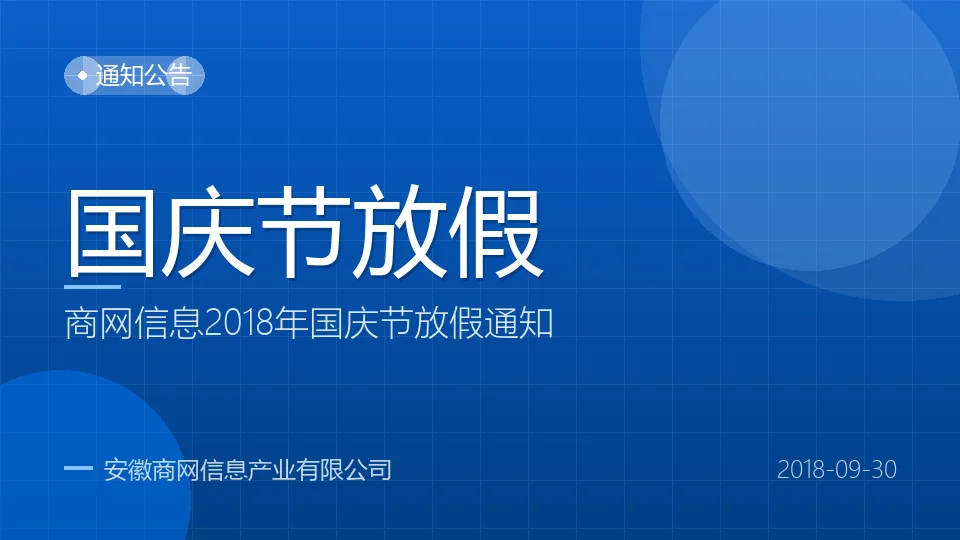 通知公告

国庆节放假

商网信息2018年国庆节放假通知

安徽商网信息产业有限公司

2018-09-30